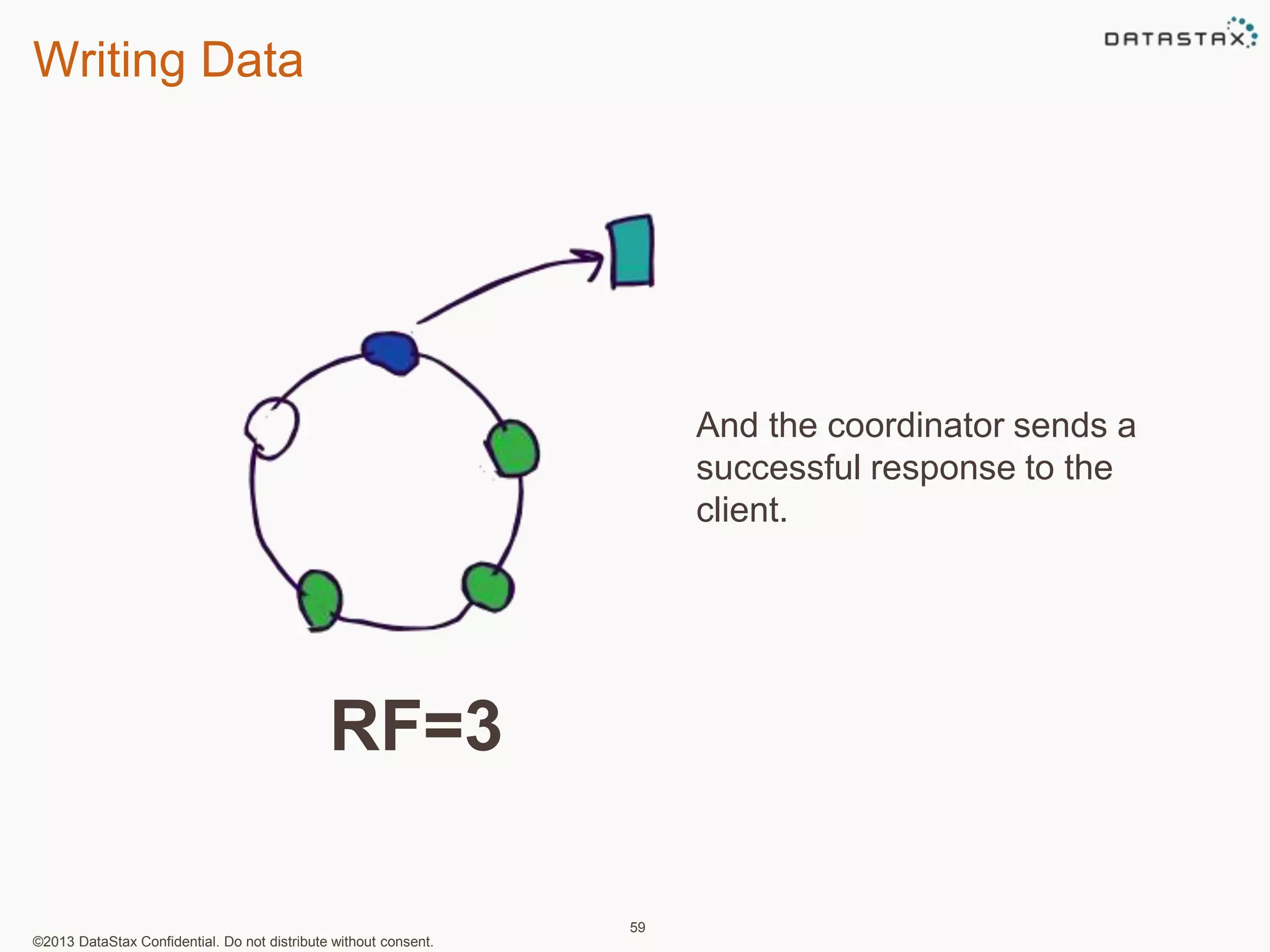 Writing Data

DATASTAX

And the coordinator sends a successful response to the client.

RF=3

59

©2013 DataStax Confidential. Do not distribute without consent.